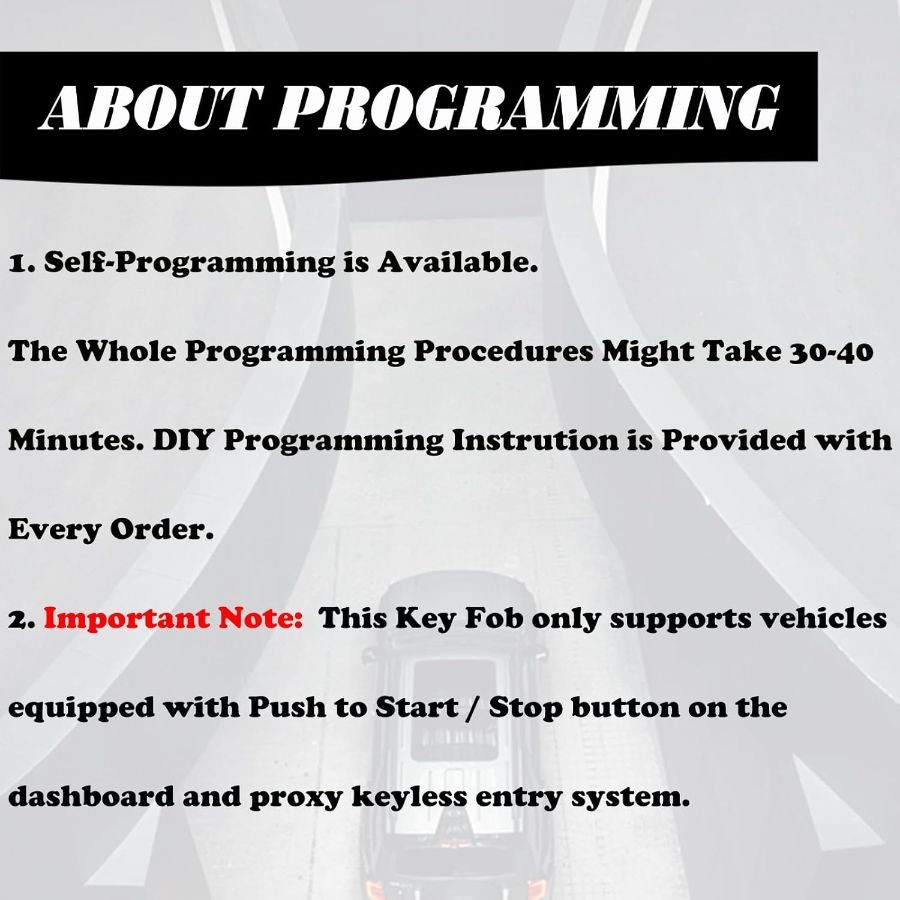 ABOUT PROGRAMMING

1. Self-Programming is Available.

The Whole Programming Procedures Might Take 30-40 Minutes. DIY Programming Instrution is Provided with Every Order.

2. Important Note: This Key Fob only supports vehicles equipped with Push to Start / Stop button on the dashboard and proxy keyless entry system.